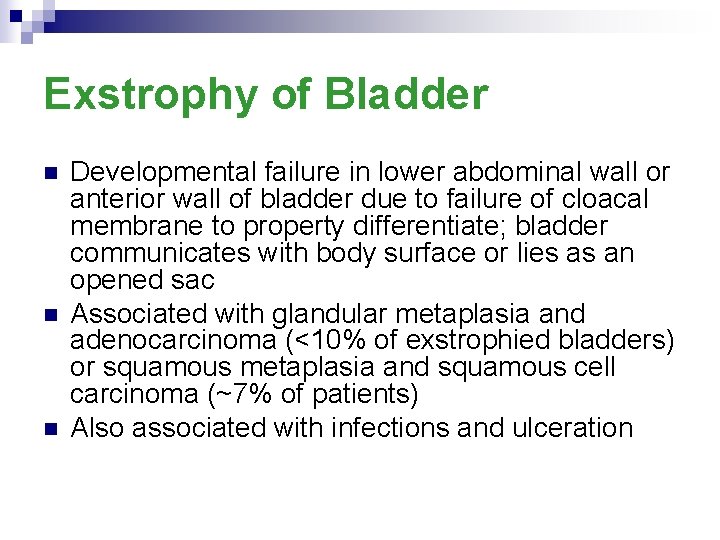 Exstrophy of Bladder

- Developmental failure in lower abdominal wall or anterior wall of bladder due to failure of cloacal membrane to property differentiate; bladder communicates with body surface or lies as an opened sac
- Associated with glandular metaplasia and adenocarcinoma (<10% of exstrophied bladders) or squamous metaplasia and squamous cell carcinoma (~7% of patients)
- Also associated with infections and ulceration